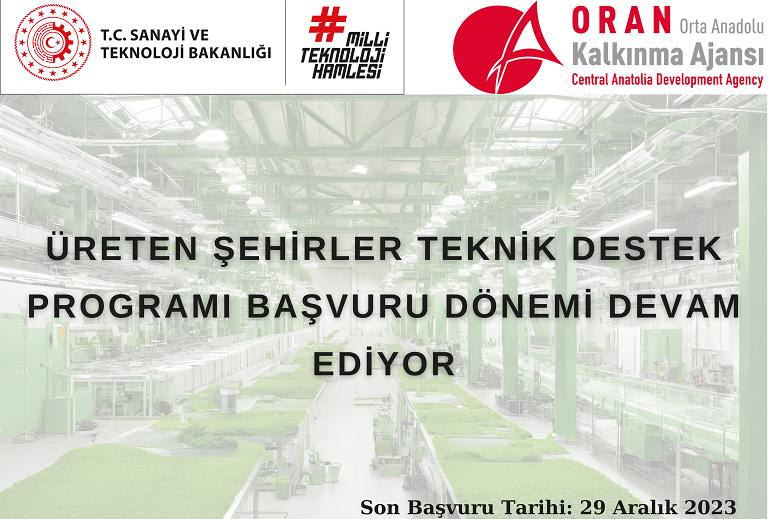 T.C. SANAYİ VE TEKNOLOJİ BAKANLIĞI

# MİLLİ TEKNOLOJİ HAMLESİ

ORAN Orta Anadolu Kalkınma Ajansı
Central Anatolia Development Agency

ÜRETEN ŞEHİRLER TEKNİK DESTEK PROGRAMI BAŞVURU DÖNEMİ DEVAM EDİYOR

Son Başvuru Tarihi: 29 Aralık 2023